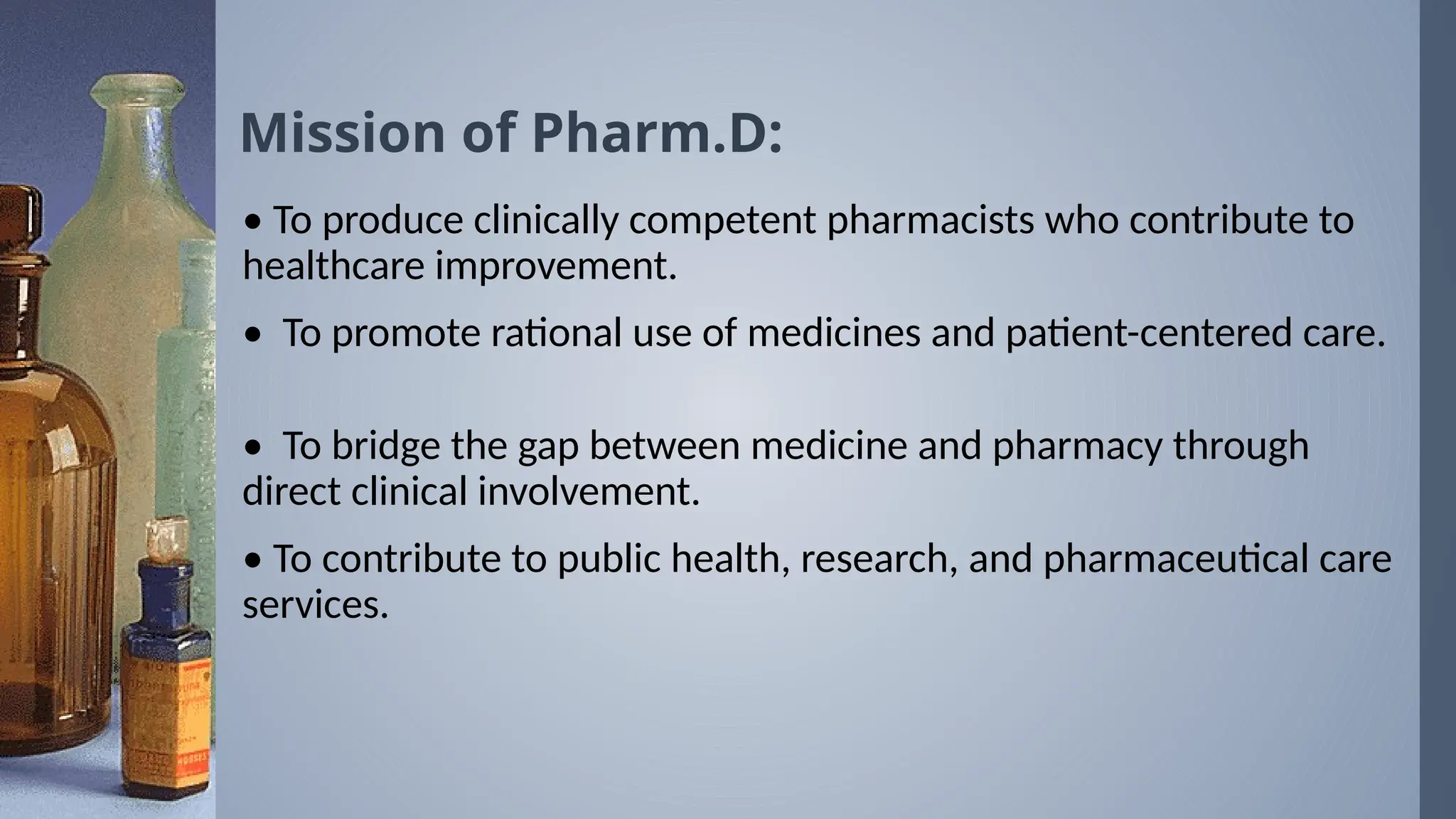 Mission of Pharm.D:

• To produce clinically competent pharmacists who contribute to healthcare improvement.

• To promote rational use of medicines and patient-centered care.

• To bridge the gap between medicine and pharmacy through direct clinical involvement.

• To contribute to public health, research, and pharmaceutical care services.